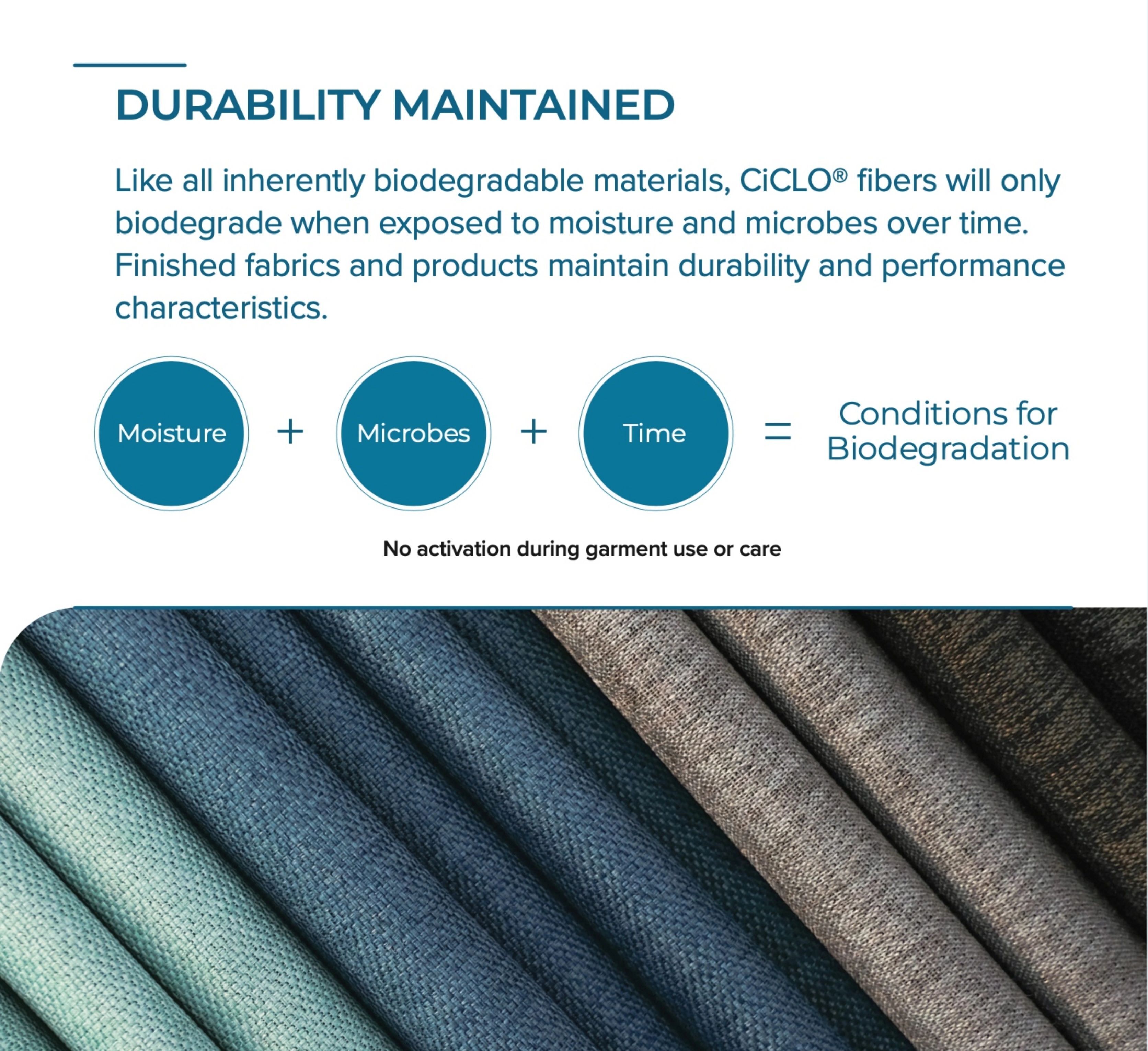 DURABILITY MAINTAINED

Like all inherently biodegradable materials, CiCLO® fibers will only biodegrade when exposed to moisture and microbes over time. Finished fabrics and products maintain durability and performance characteristics.

Moisture + Microbes + Time = Conditions for Biodegradation

No activation during garment use or care